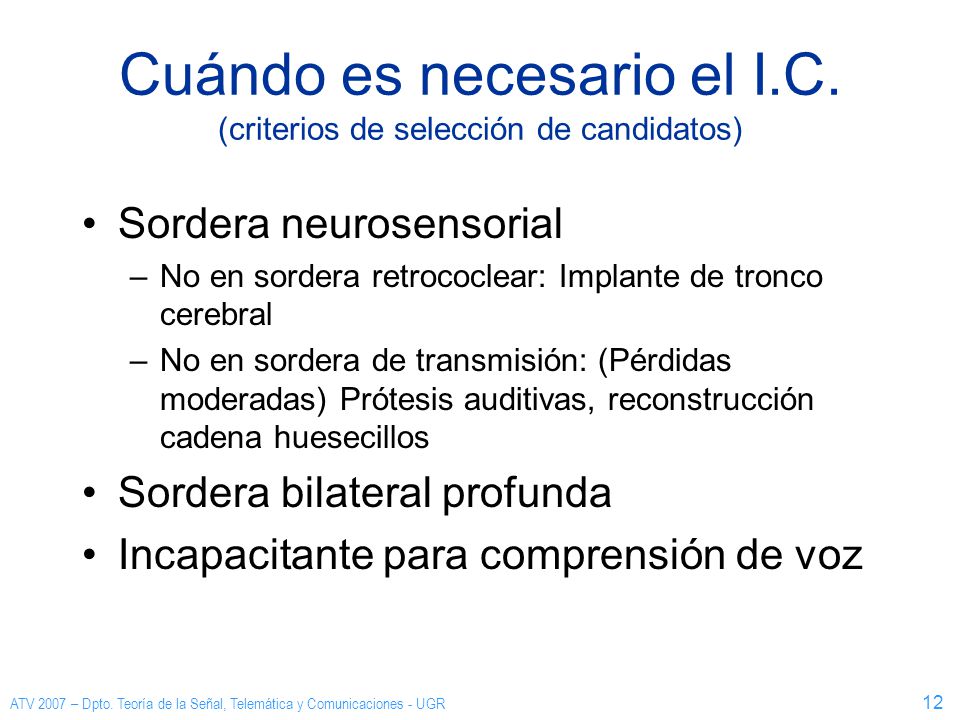 Cuándo es necesario el I.C.
(criterios de selección de candidatos)

• Sordera neurosensorial
– No en sordera retrococlear: Implante de tronco cerebral
– No en sordera de transmisión: (Pérdidas moderadas) Prótesis auditivas, reconstrucción cadena huesecillos
• Sordera bilateral profunda
• Incapacitante para comprensión de voz

ATV 2007 – Dpto. Teoría de la Señal, Telemática y Comunicaciones - UGR

12